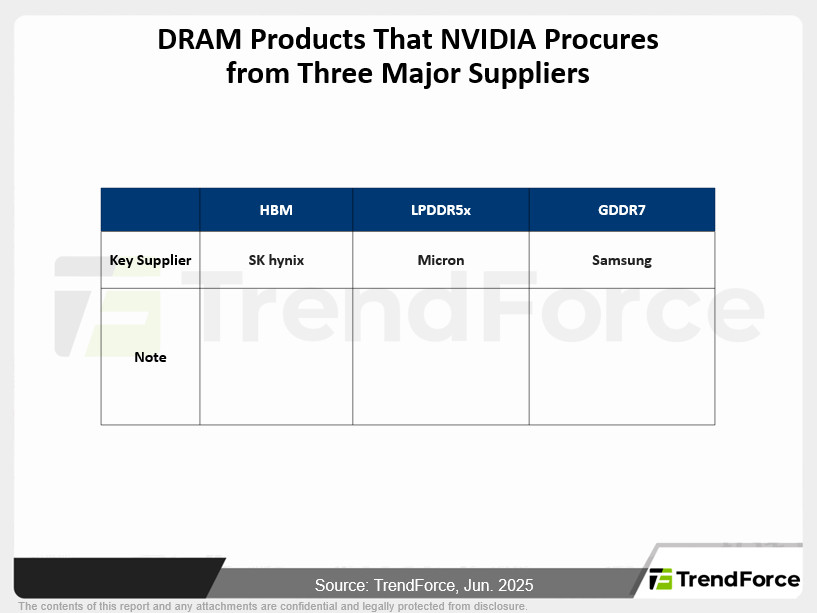 DRAM Products That NVIDIA Procures from Three Major Suppliers

|  | HBM | LPDDR5x | GDDR7 |
|---|---|---|---|
| Key Supplier | SK hynix | Micron | Samsung |
| Note |  |  |  |

TrendForce

Source: TrendForce, Jun. 2025

TrendForce

The contents of this report and any attachments are confidential and legally protected from disclosure.